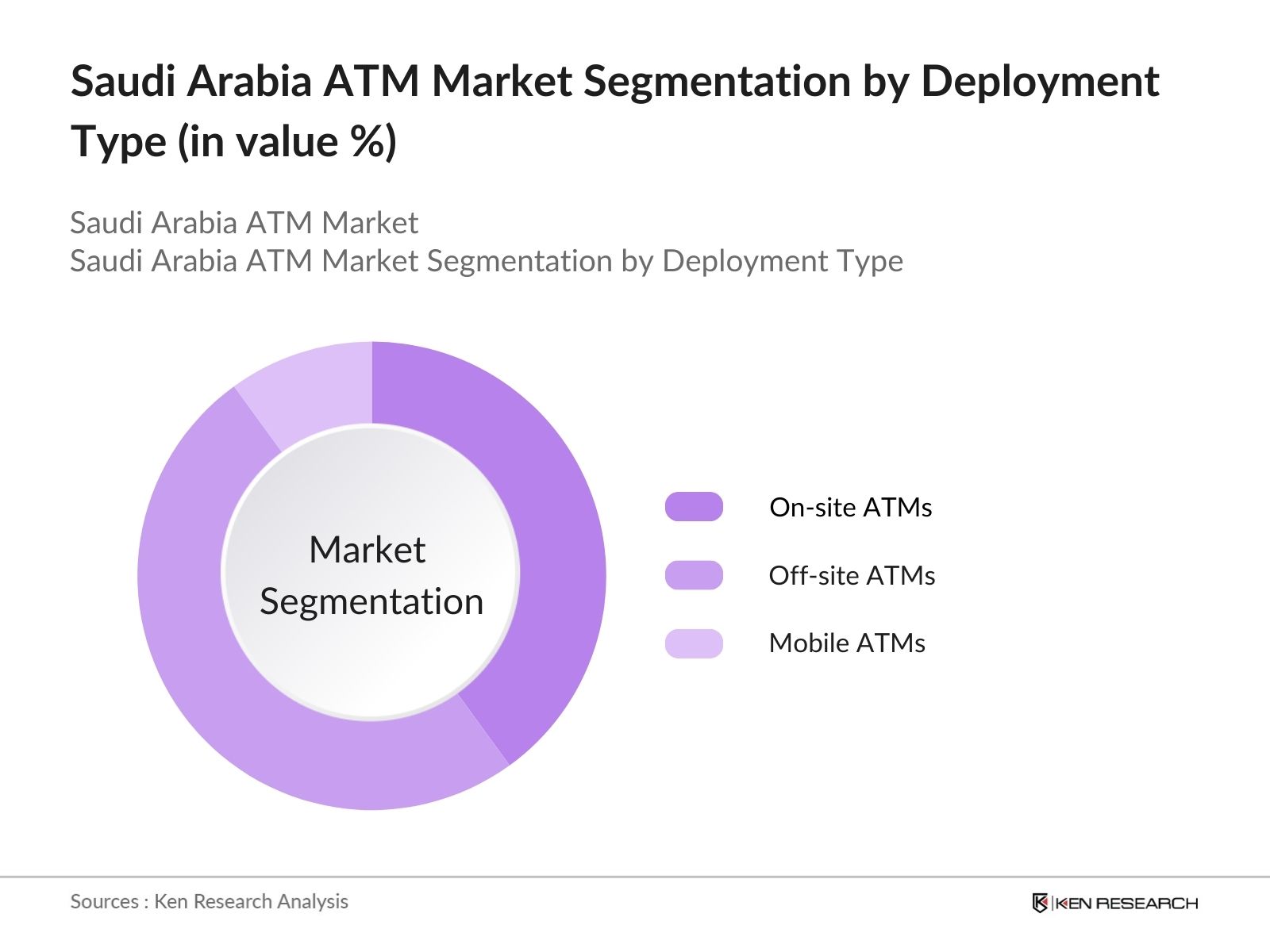 Saudi Arabia ATM Market Segmentation by Deployment Type (in value %)

Saudi Arabia ATM Market
Saudi Arabia ATM Market Segmentation by Deployment Type

Market Segmentation

On-site ATMs

Off-site ATMs

Mobile ATMs

Sources : Ken Research Analysis

KEN RESEARCH